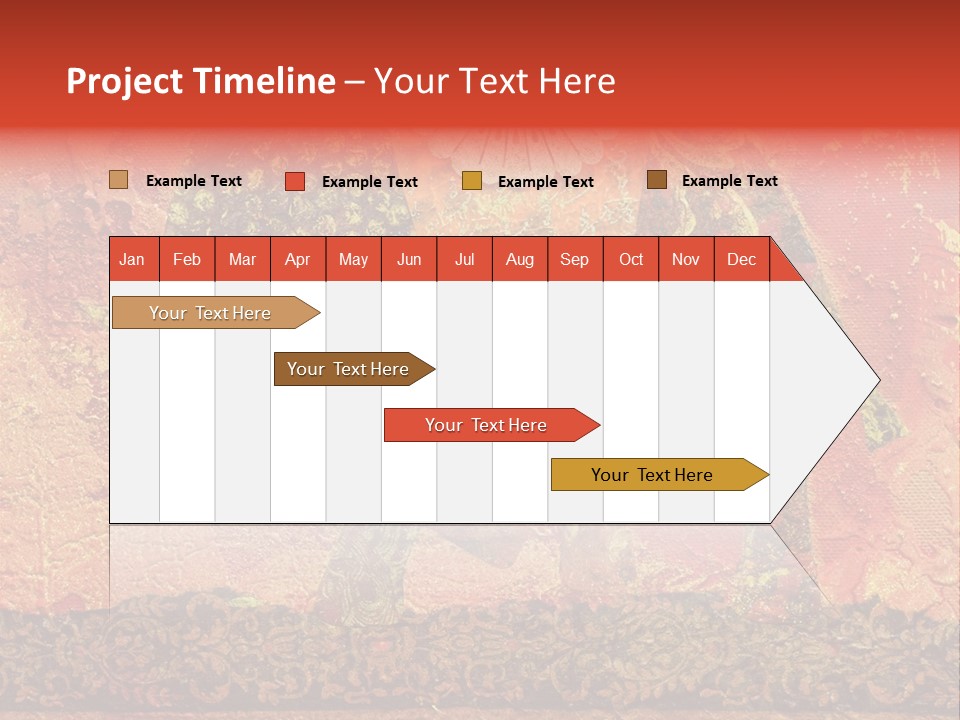 Project Timeline – Your Text Here

Example Text Example Text Example Text Example Text

| Jan | Feb | Mar | Apr | May | Jun | Jul | Aug | Sep | Oct | Nov | Dec |
|---|---|---|---|---|---|---|---|---|---|---|---|

Your Text Here

Your Text Here

Your Text Here

Your Text Here